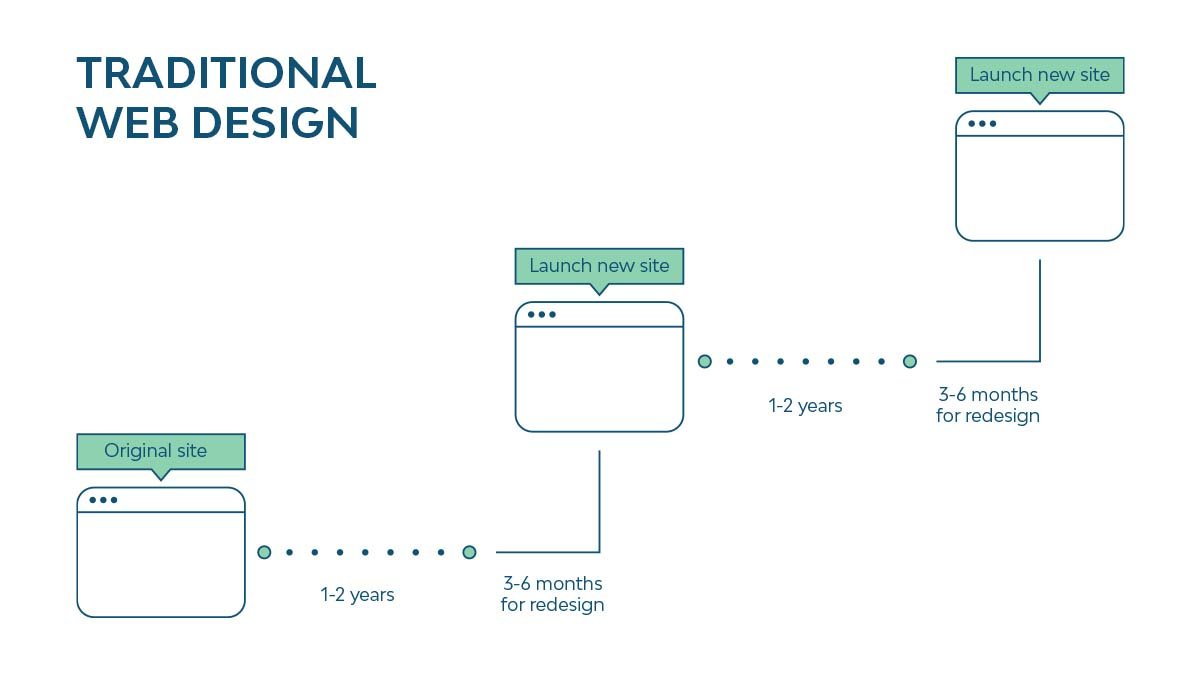 TRADITIONAL WEB DESIGN

Original site

1-2 years

3-6 months for redesign

Launch new site

1-2 years

3-6 months for redesign

Launch new site